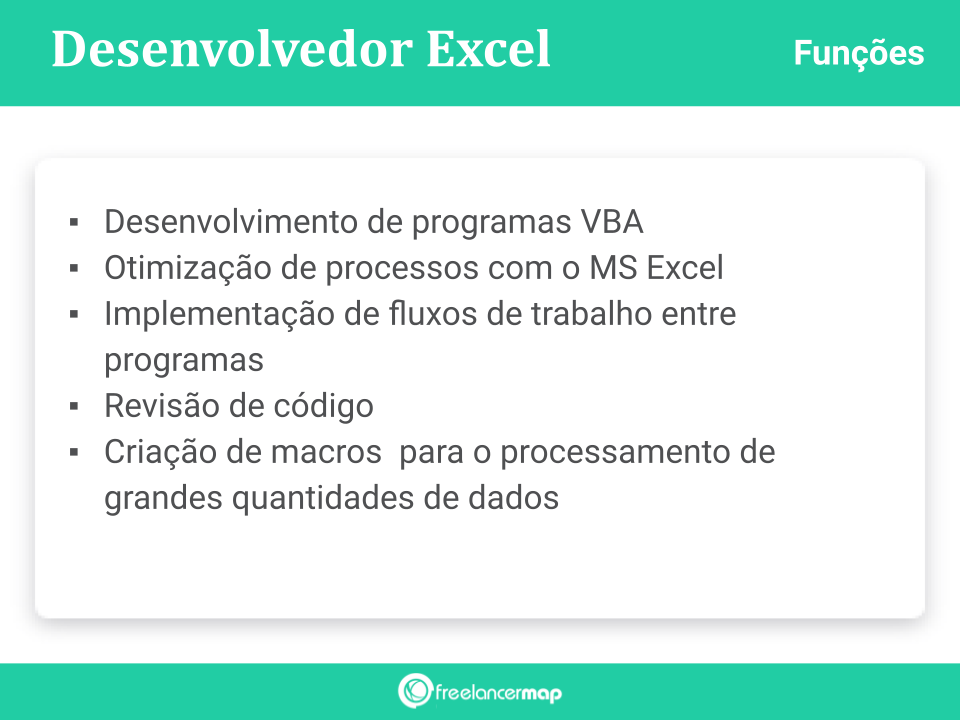 Desenvolvedor Excel

Funções

▪ Desenvolvimento de programas VBA
▪ Otimização de processos com o MS Excel
▪ Implementação de fluxos de trabalho entre programas
▪ Revisão de código
▪ Criação de macros  para o processamento de grandes quantidades de dados

freelancermap